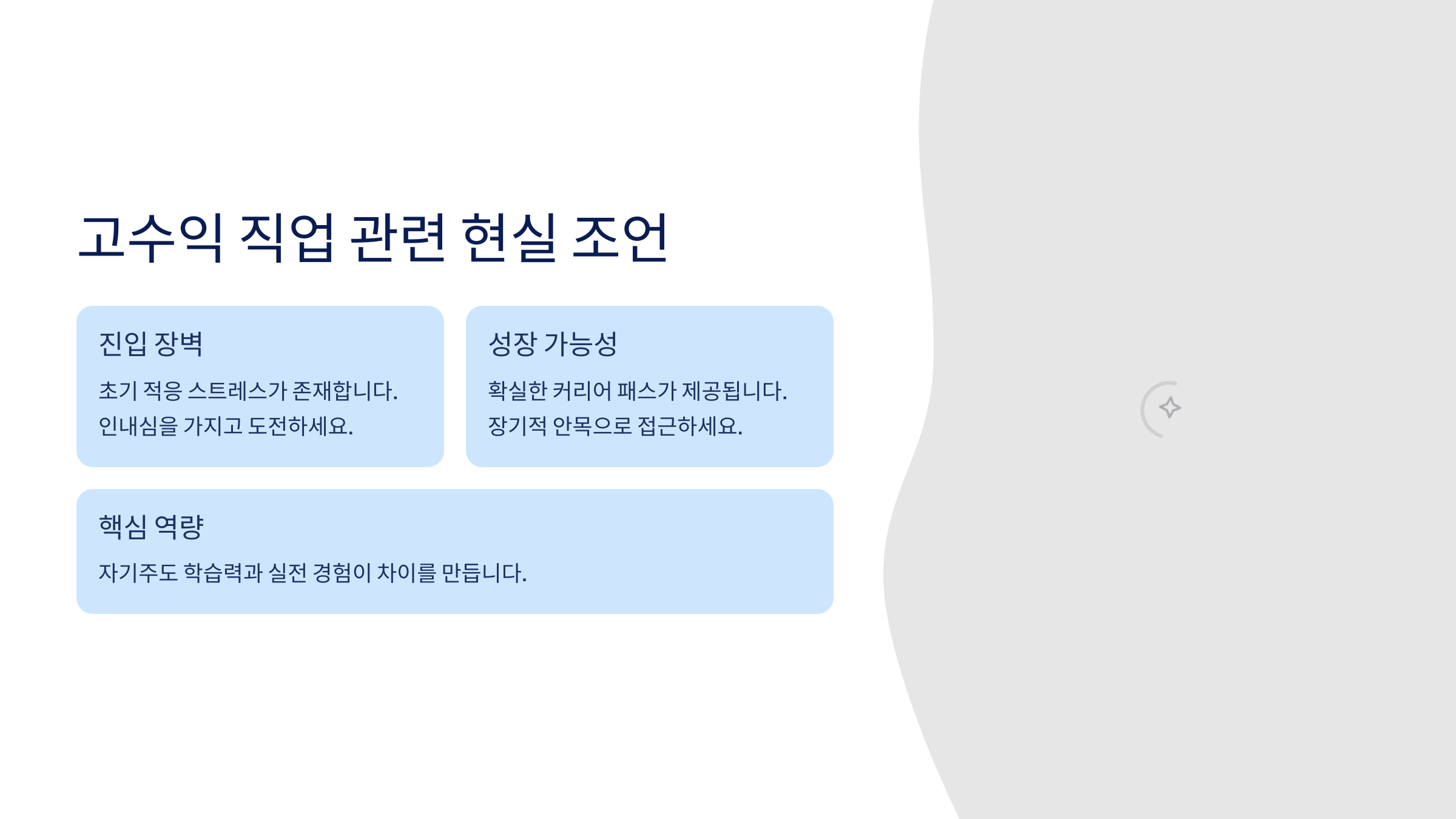 고수익 직업 관련 현실 조언

진입 장벽

초기 적응 스트레스가 존재합니다. 인내심을 가지고 도전하세요.

성장 가능성

확실한 커리어 패스가 제공됩니다. 장기적 안목으로 접근하세요.

핵심 역량

자기주도 학습력과 실전 경험이 차이를 만듭니다.